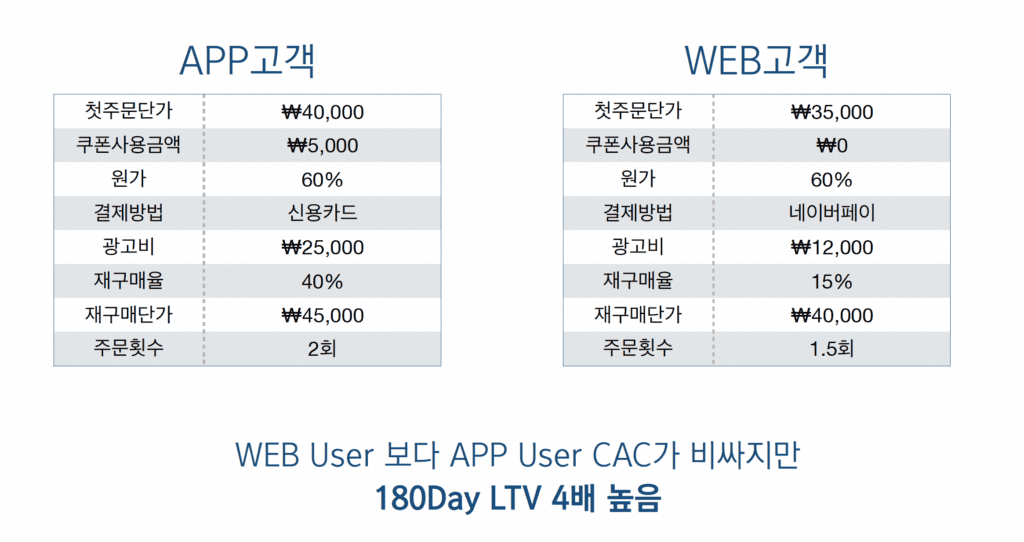 APP고객

| 첫주문단가 | ₩40,000 |
|---|---|
| 쿠폰사용금액 | ₩5,000 |
| 원가 | 60% |
| 결제방법 | 신용카드 |
| 광고비 | ₩25,000 |
| 재구매율 | 40% |
| 재구매단가 | ₩45,000 |
| 주문횟수 | 2회 |

WEB고객

| 첫주문단가 | ₩35,000 |
|---|---|
| 쿠폰사용금액 | ₩0 |
| 원가 | 60% |
| 결제방법 | 네이버페이 |
| 광고비 | ₩12,000 |
| 재구매율 | 15% |
| 재구매단가 | ₩40,000 |
| 주문횟수 | 1.5회 |

WEB User 보다 APP User CAC가 비싸지만
180Day LTV 4배 높음